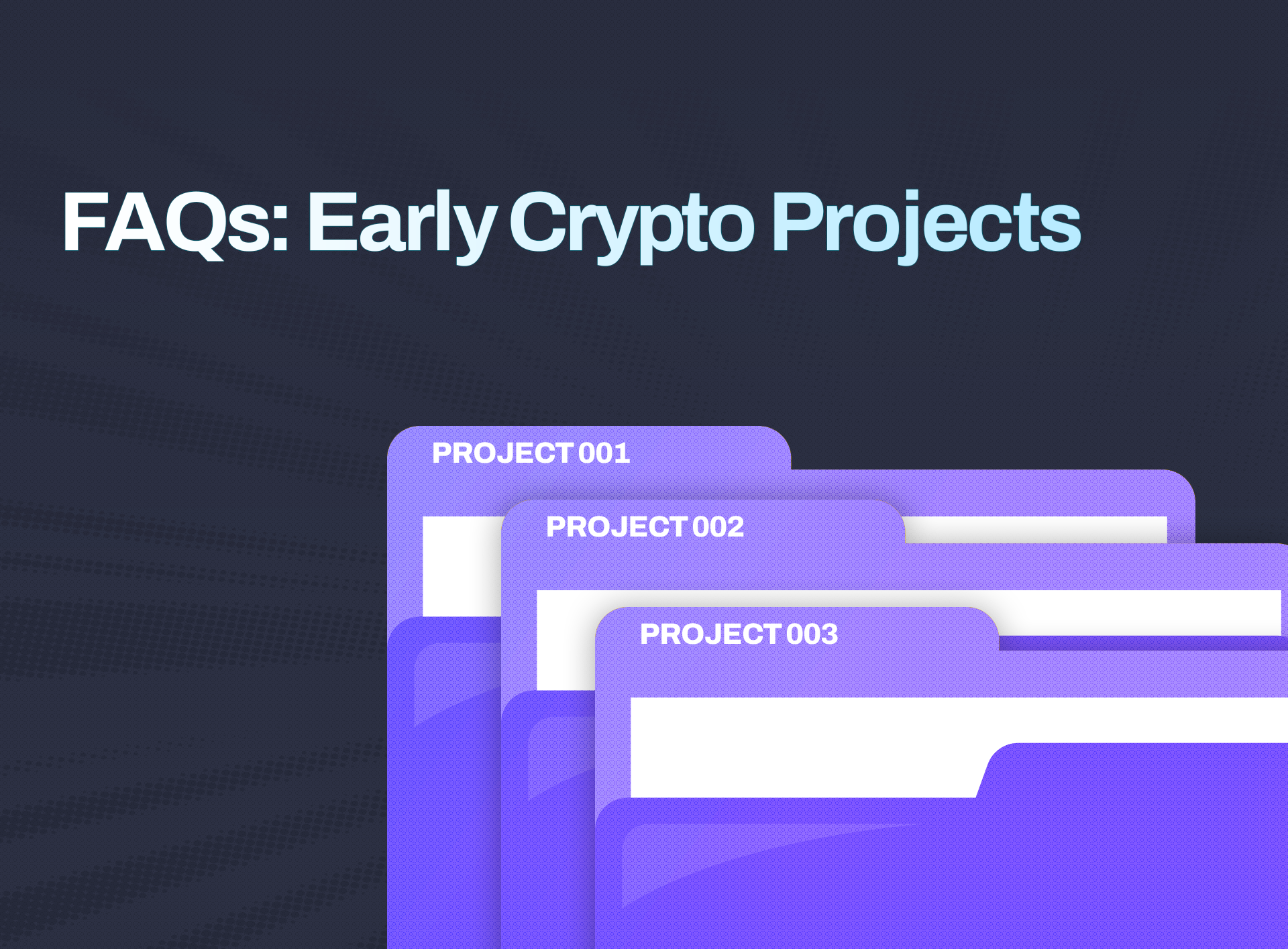 FAQs: Early Crypto Projects

PROJECT 001

PROJECT 002

PROJECT 003